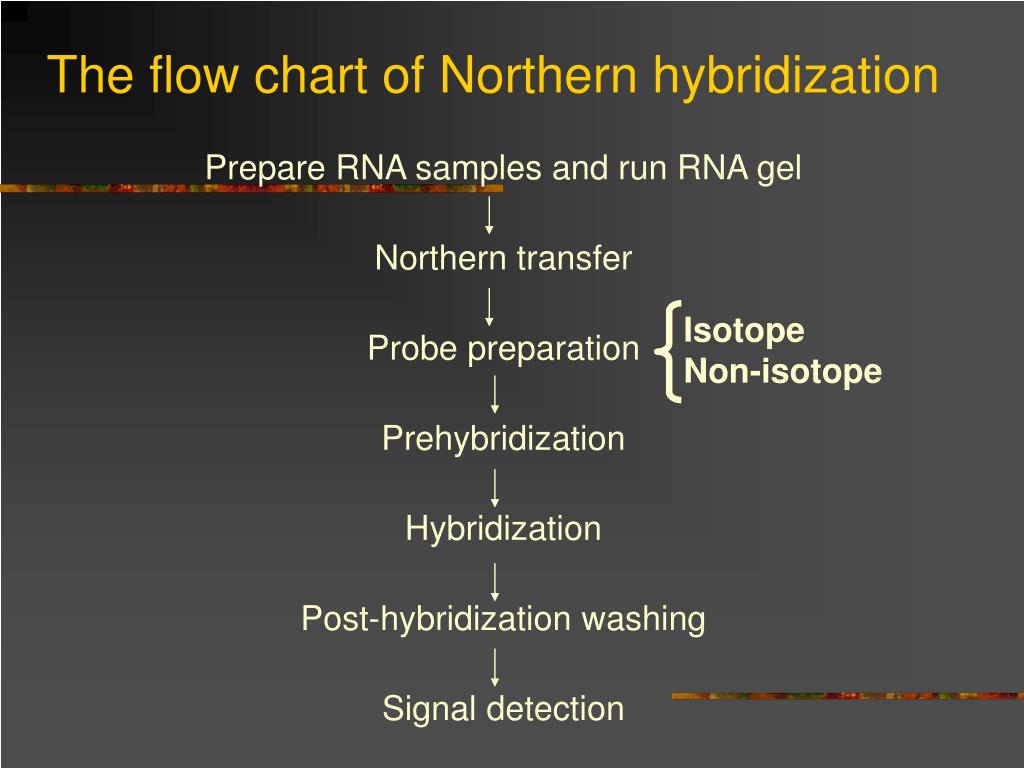 The flow chart of Northern hybridization

Prepare RNA samples and run RNA gel

Northern transfer

Probe preparation

Isotope
Non-isotope

Prehybridization

Hybridization

Post-hybridization washing

Signal detection